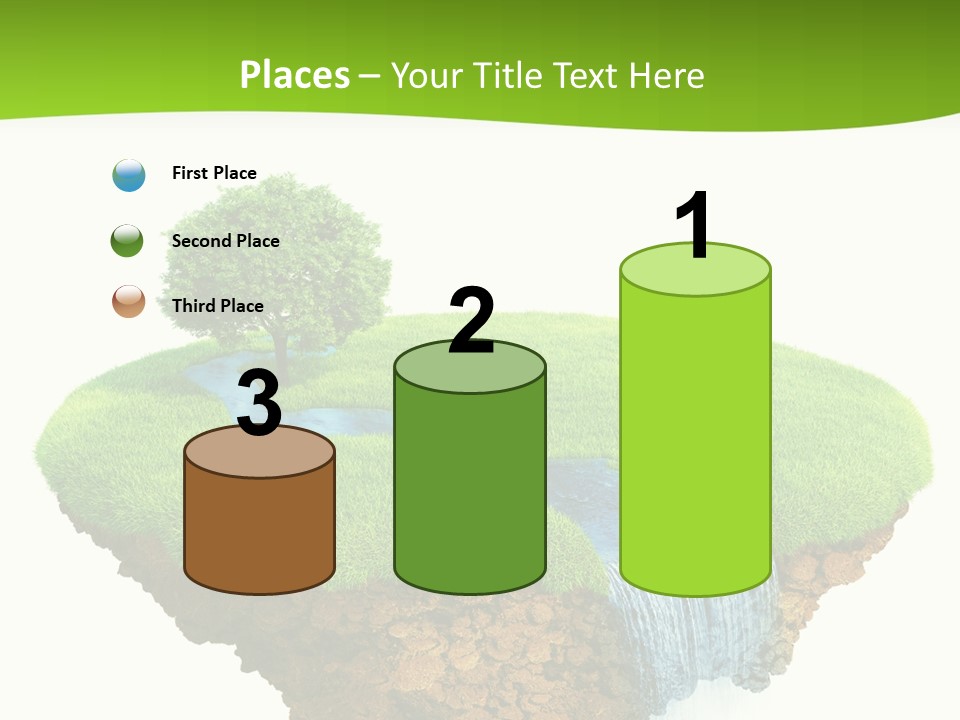 Places – Your Title Text Here

First Place

Second Place

Third Place

3

2

1